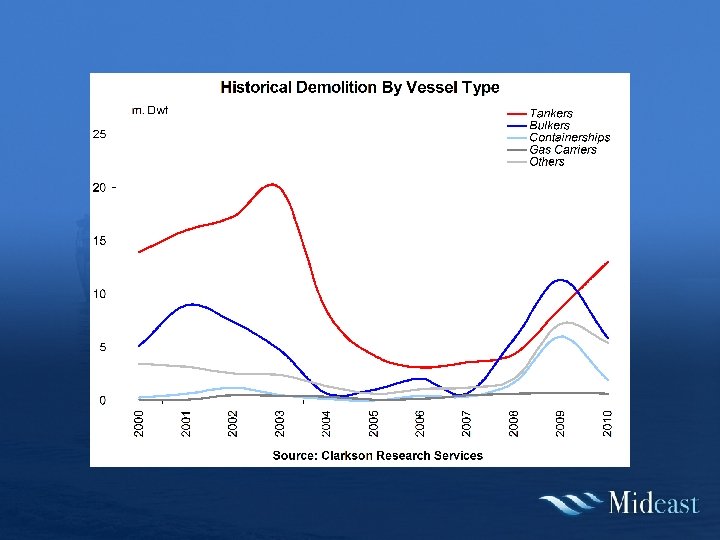 Historical Demolition By Vessel Type

m. Dwt

Tankers
Bulkers
Containerships
Gas Carriers
Others

25
20
15
10
5
0

2000
2001
2002
2003
2004
2005
2006
2007
2008
2009
2010

Source: Clarkson Research Services

Mideast